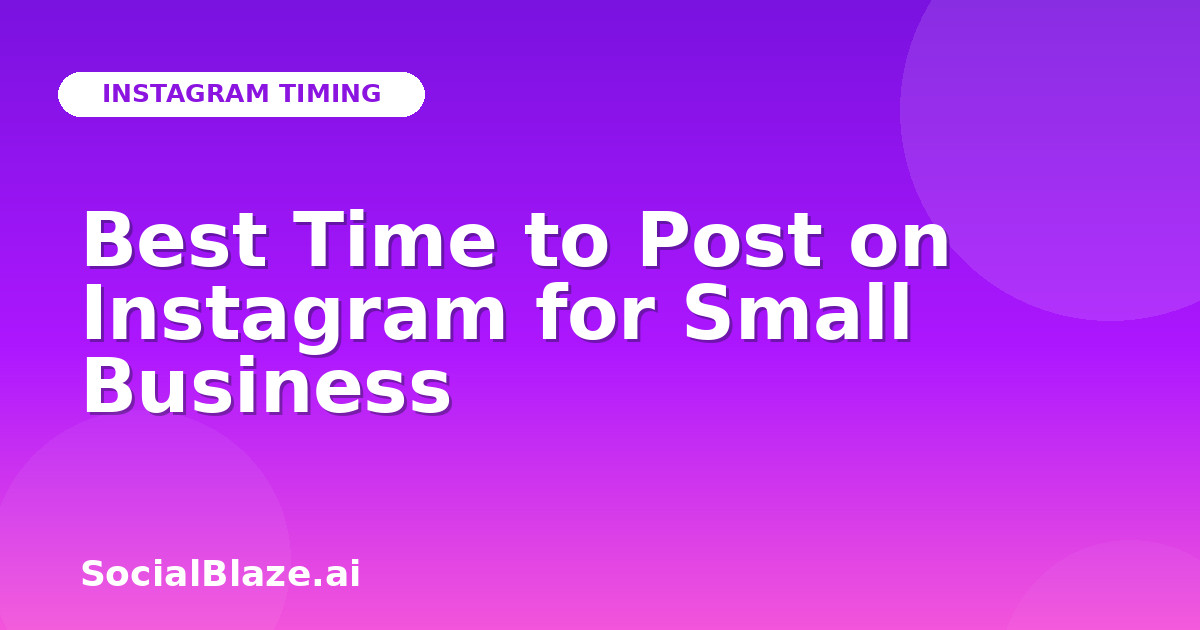 INSTAGRAM TIMING

Best Time to Post on Instagram for Small Business

SocialBlaze.ai